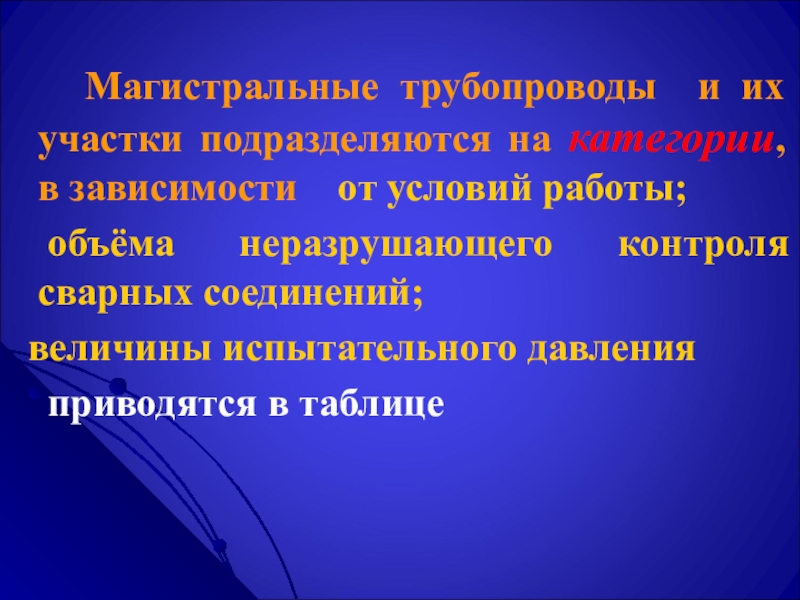 Магистральные трубопроводы и их участки подразделяются на категории, в зависимости от условий работы;

объёма неразрушающего контроля сварных соединений;

величины испытательного давления

приводятся в таблице